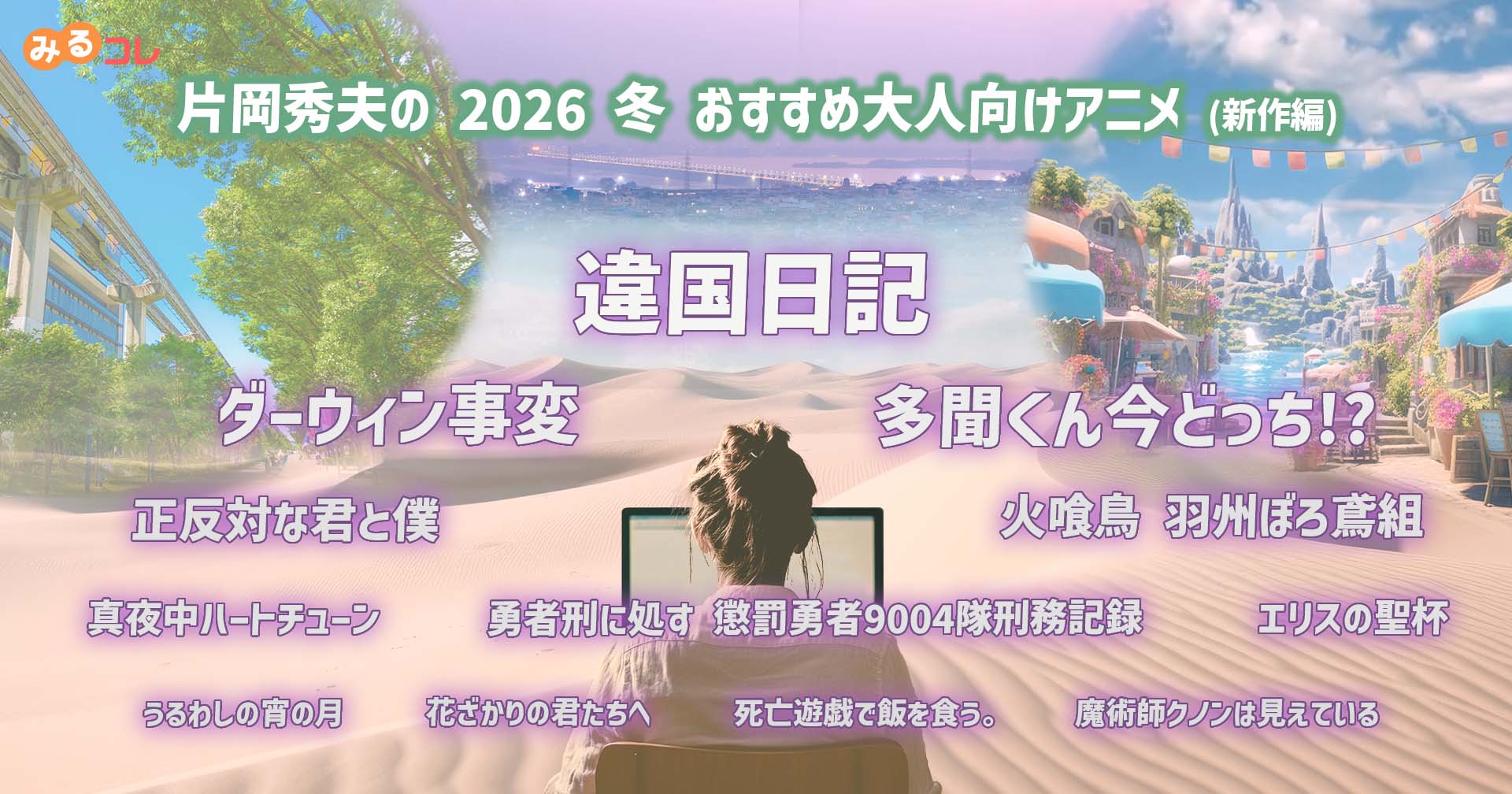 みるコレ

片岡秀夫の 2026 冬 おすすめ大人向けアニメ (新作編)

違国日記

ダーウィン事変

多聞くん今どっち!?

正反対な君と僕

火喰鳥 羽州ぼろ鳶組

真夜中ハートチューン

勇者刑に処す 懲罰勇者9004隊刑務記録

エリスの聖杯

うるわしの宵の月

花ざかりの君たちへ

死亡遊戯で飯を食う。

魔術師クノンは見えている